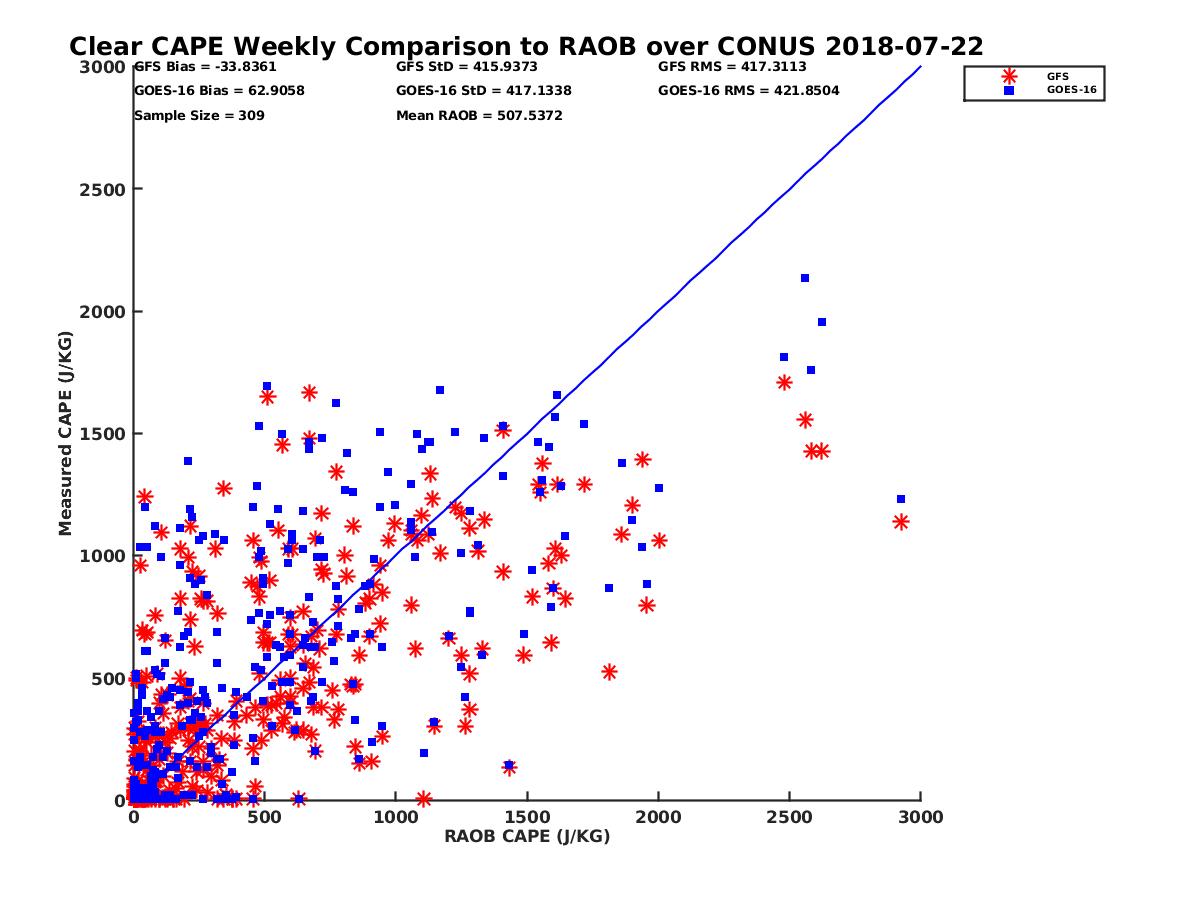 Clear CAPE Weekly Comparison to RAOB over CONUS 2018-07-22

GFS Bias = -33.8361
GOES-16 Bias = 62.9058
Sample Size = 309

GFS StD = 415.9373
GOES-16 StD = 417.1338
Mean RAOB = 507.5372

GFS RMS = 417.3113
GOES-16 RMS = 421.8504

GFS
GOES-16

Measured CAPE (J/KG)

3000
2500
2000
1500
1000
500
0

0
500
1000
1500
2000
2500
3000

RAOB CAPE (J/KG)